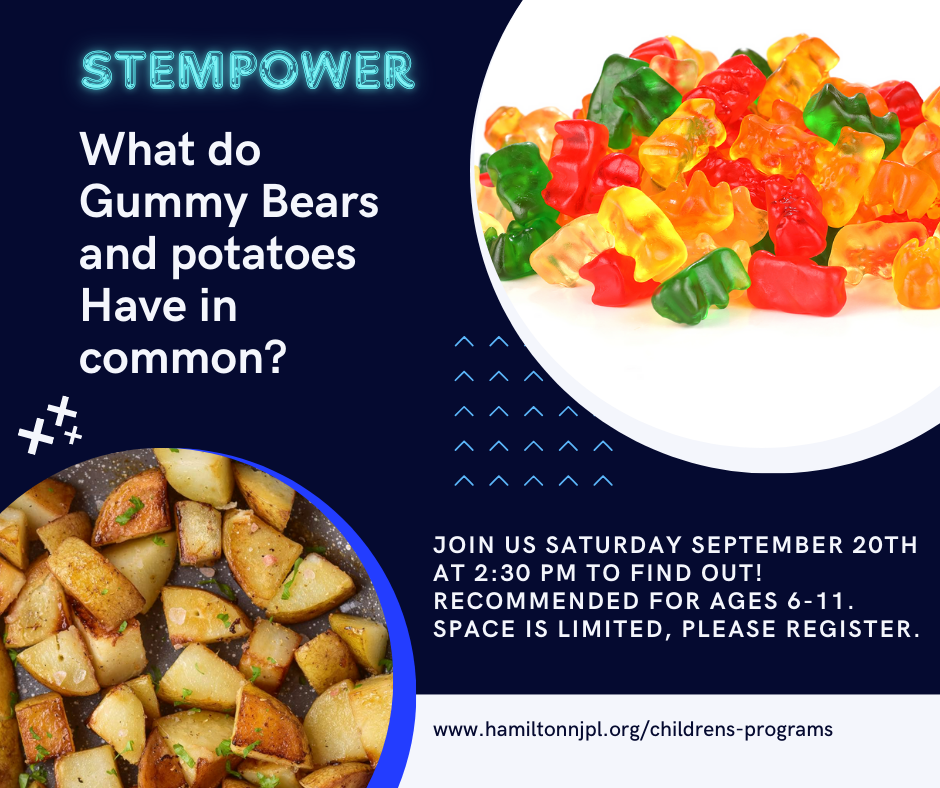 STEMPOWER

What do Gummy Bears and potatoes Have in common?

JOIN US SATURDAY SEPTEMBER 20TH AT 2:30 PM TO FIND OUT! RECOMMENDED FOR AGES 6-11. SPACE IS LIMITED, PLEASE REGISTER.

www.hamiltonnjpl.org/childrens-programs